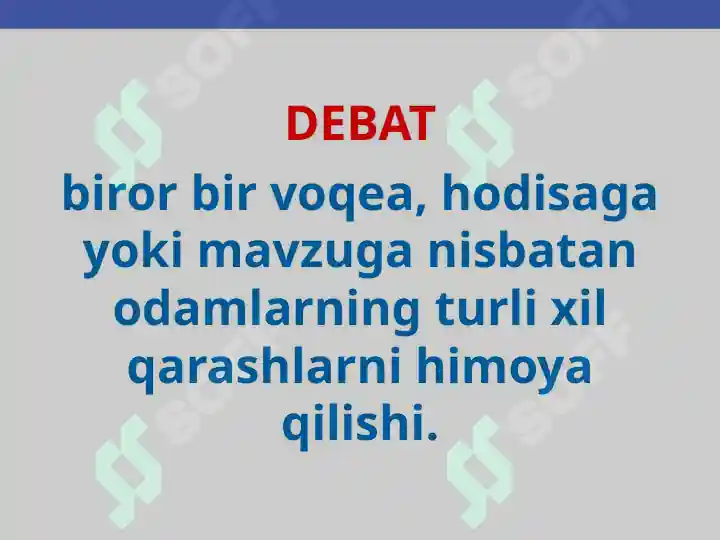 DEBAT

biror bir voqea, hodisaga yoki mavzuga nisbatan odamlarning turli xil qarashlarni himoya qilishi.